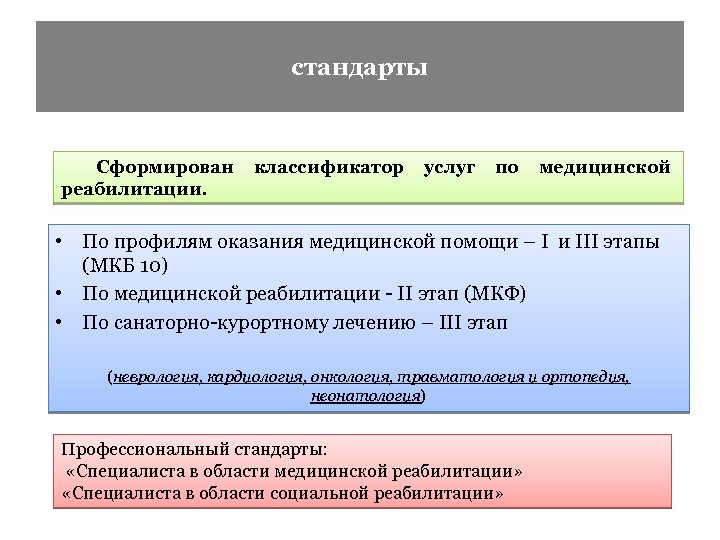 стандарты

Сформирован классификатор услуг по медицинской реабилитации.

• По профилям оказания медицинской помощи – I и III этапы (МКБ 10)
• По медицинской реабилитации - II этап (МКФ)
• По санаторно-курортному лечению – III этап

(неврология, кардиология, онкология, травматология и ортопедия, неонатология)

Профессиональный стандарты:
«Специалиста в области медицинской реабилитации»
«Специалиста в области социальной реабилитации»